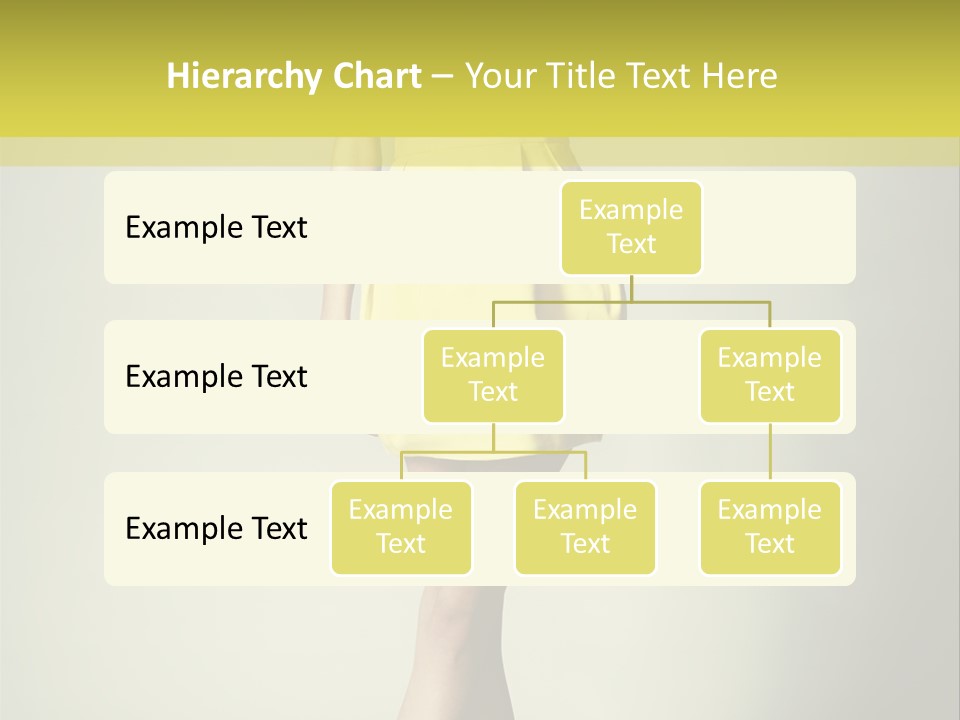 Hierarchy Chart – Your Title Text Here

Example Text

Example Text

Example Text

Example Text

Example Text

Example Text

Example Text

Example Text

Example Text